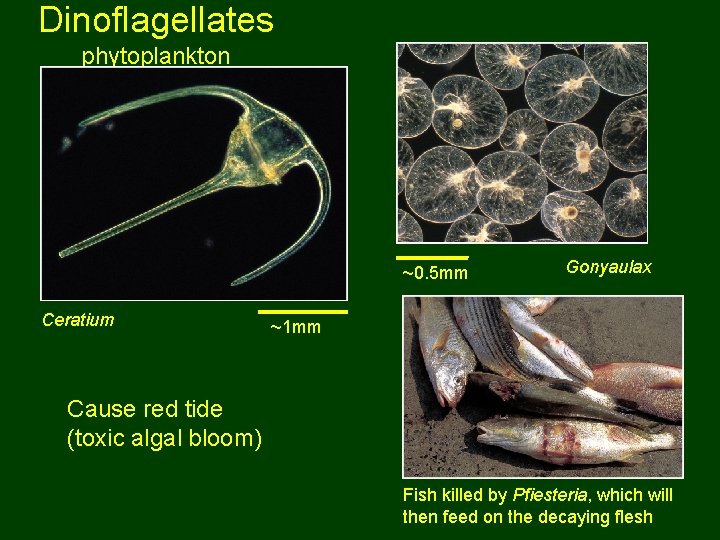 Dinoflagellates
phytoplankton

Ceratium

~1mm

~0.5mm

Gonyaulax

Cause red tide
(toxic algal bloom)

Fish killed by Pfiesteria, which will then feed on the decaying flesh